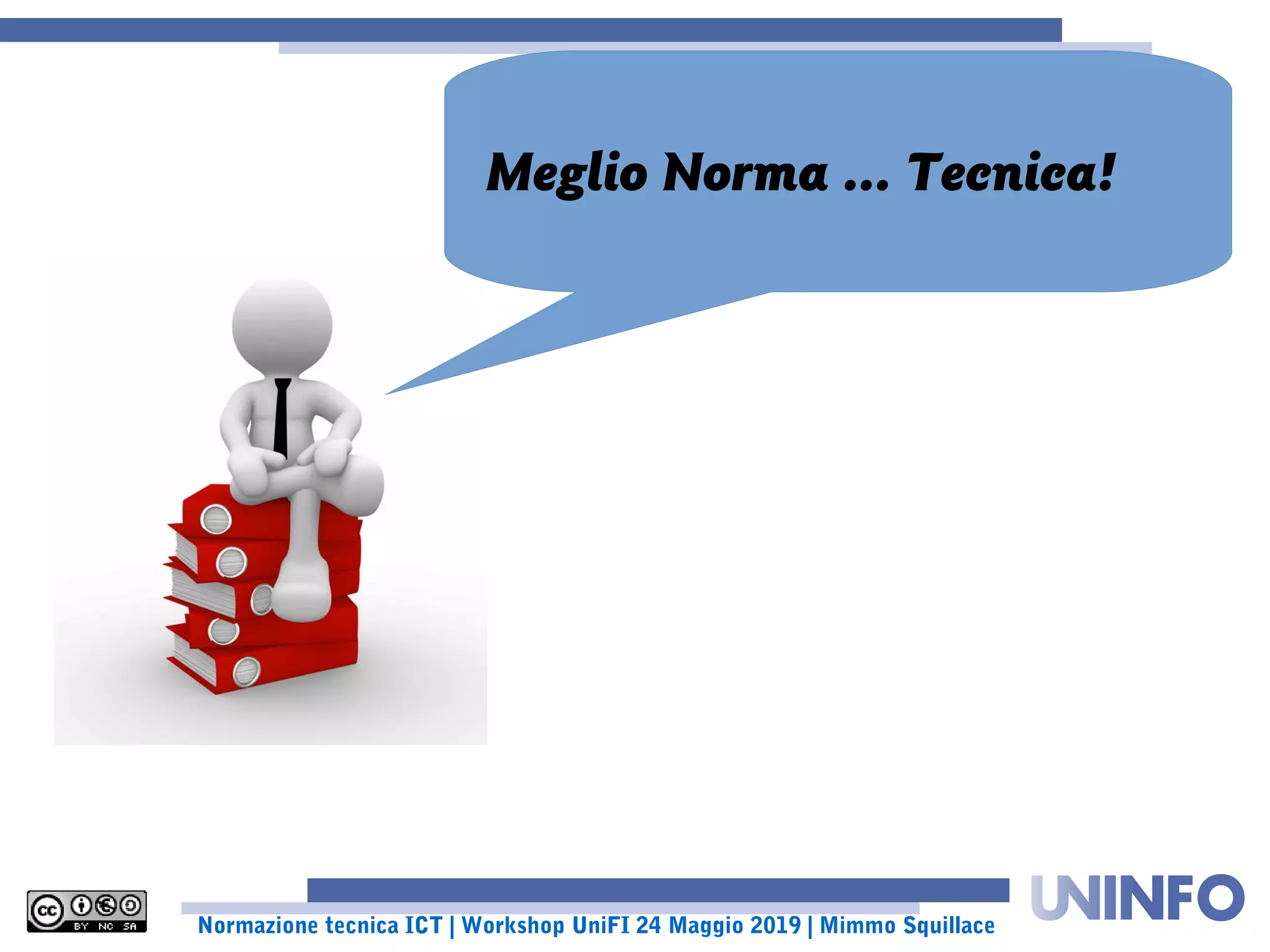 Meglio Norma ... Tecnica!

cc BY NC SA

Normazione tecnica ICT | Workshop UniFI 24 Maggio 2019 | Mimmo Squillace

UNINFO